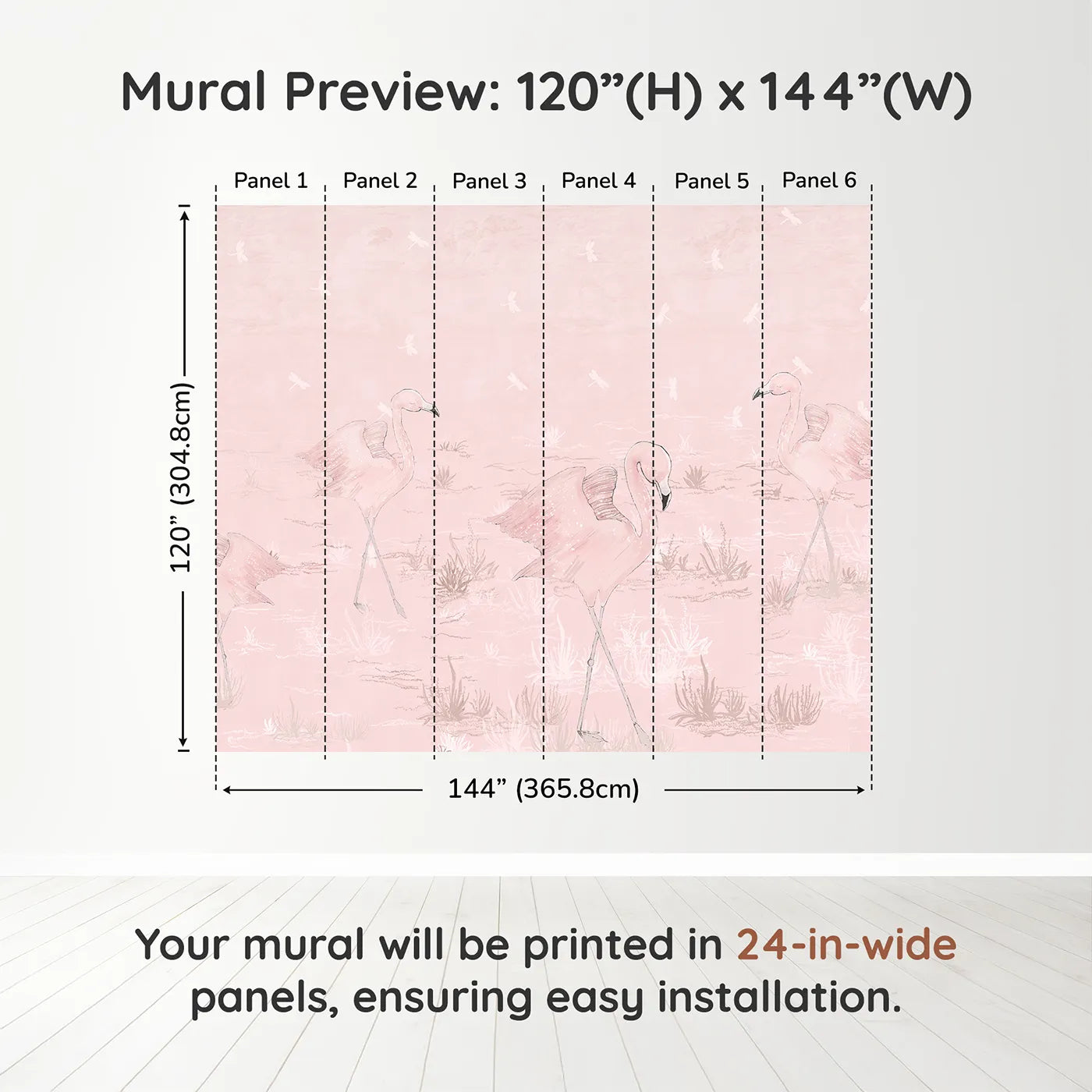 Mural Preview: 120”(H) x 144”(W)

Panel 1 Panel 2 Panel 3 Panel 4 Panel 5 Panel 6

120” (304.8cm)

144” (365.8cm)

Your mural will be printed in 24-in-wide panels, ensuring easy installation.